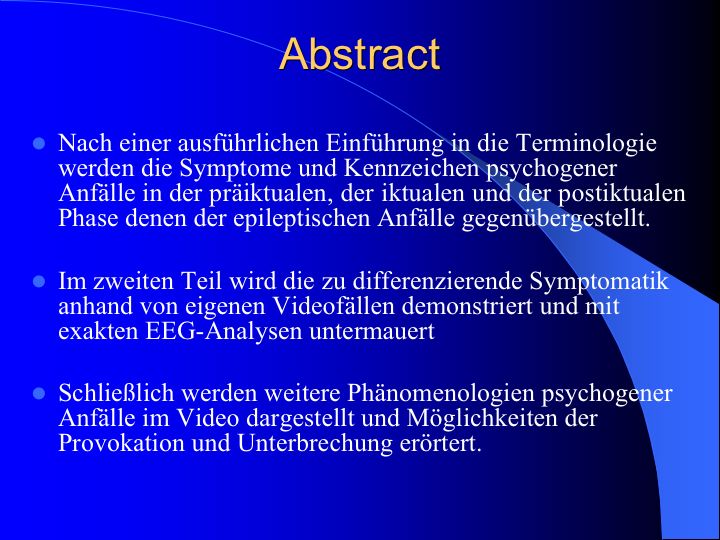 Abstract

Nach einer ausführlichen Einführung in die Terminologie werden die Symptome und Kennzeichen psychogener Anfälle in der präiktualen, der iktualen und der postiktualen Phase denen der epileptischen Anfälle gegenübergestellt.

Im zweiten Teil wird die zu differenzierende Symptomatik anhand von eigenen Videofällen demonstriert und mit exakten EEG-Analysen untermauert

Schließlich werden weitere Phänomenologien psychogener Anfälle im Video dargestellt und Möglichkeiten der Provokation und Unterbrechung erörtert.